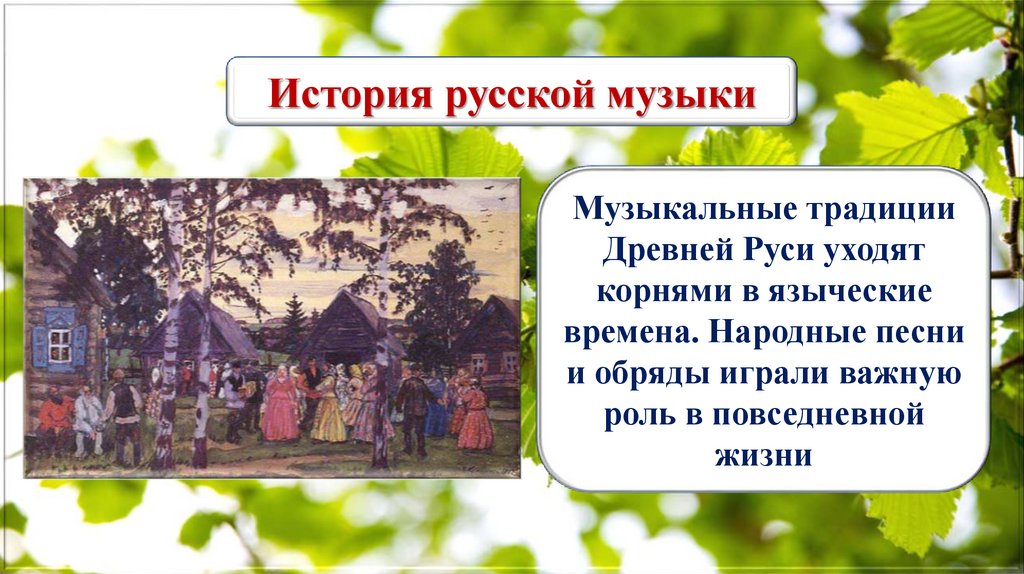 История русской музыки

Музыкальные традиции Древней Руси уходят корнями в языческие времена. Народные песни и обряды играли важную роль в повседневной жизни